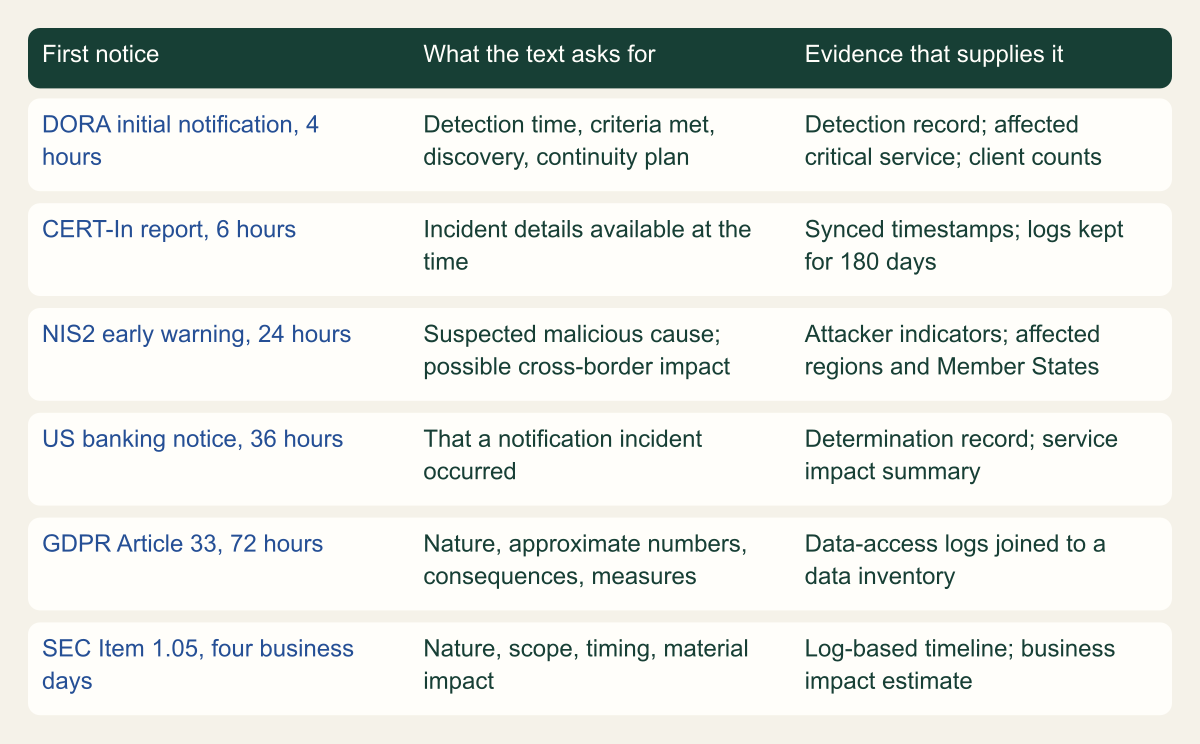 | First notice | What the text asks for | Evidence that supplies it |
|---|---|---|
| DORA initial notification, 4 hours | Detection time, criteria met, discovery, continuity plan | Detection record; affected critical service; client counts |
| CERT-In report, 6 hours | Incident details available at the time | Synced timestamps; logs kept for 180 days |
| NIS2 early warning, 24 hours | Suspected malicious cause; possible cross-border impact | Attacker indicators; affected regions and Member States |
| US banking notice, 36 hours | That a notification incident occurred | Determination record; service impact summary |
| GDPR Article 33, 72 hours | Nature, approximate numbers, consequences, measures | Data-access logs joined to a data inventory |
| SEC Item 1.05, four business days | Nature, scope, timing, material impact | Log-based timeline; business impact estimate |